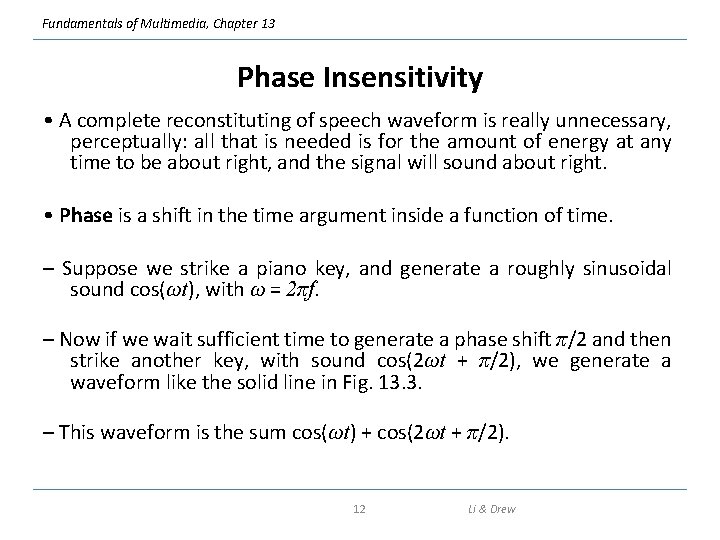 Fundamentals of Multimedia, Chapter 13

Phase Insensitivity

• A complete reconstituting of speech waveform is really unnecessary, perceptually: all that is needed is for the amount of energy at any time to be about right, and the signal will sound about right.

• Phase is a shift in the time argument inside a function of time.

– Suppose we strike a piano key, and generate a roughly sinusoidal sound $\cos(\omega t)$, with $\omega = 2\pi f$.

– Now if we wait sufficient time to generate a phase shift $\pi/2$ and then strike another key, with sound $\cos(2\omega t + \pi/2)$, we generate a waveform like the solid line in Fig. 13.3.

– This waveform is the sum $\cos(\omega t) + \cos(2\omega t + \pi/2)$.

12

Li & Drew